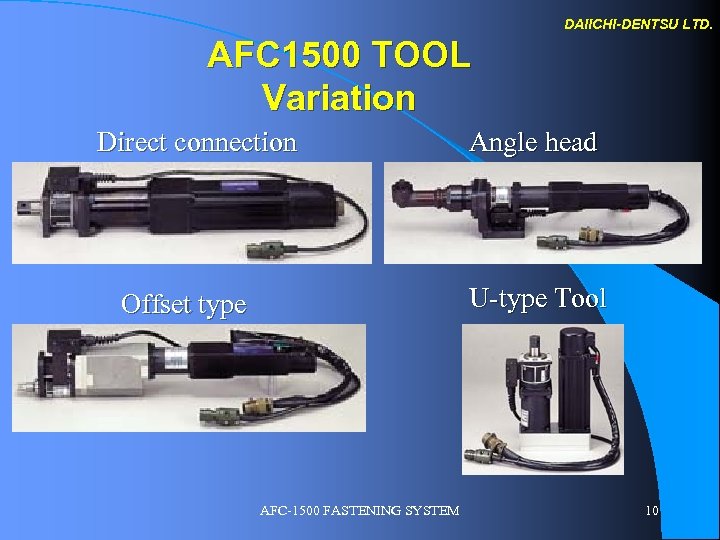 DAIICHI-DENTSU LTD.

AFC1500 TOOL Variation

Direct connection

Angle head

Offset type

U-type Tool

AFC-1500 FASTENING SYSTEM

10